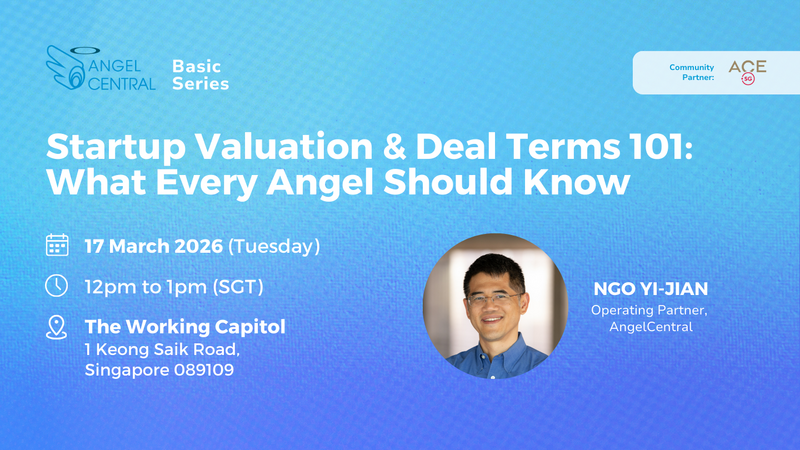 ANGEL CENTRAL

Basic Series

Community Partner: ACE SG

Startup Valuation & Deal Terms 101: What Every Angel Should Know

17 March 2026 (Tuesday)

12pm to 1pm (SGT)

The Working Capitol
1 Keong Saik Road, Singapore 089109

NGO YI-JIAN
Operating Partner, AngelCentral